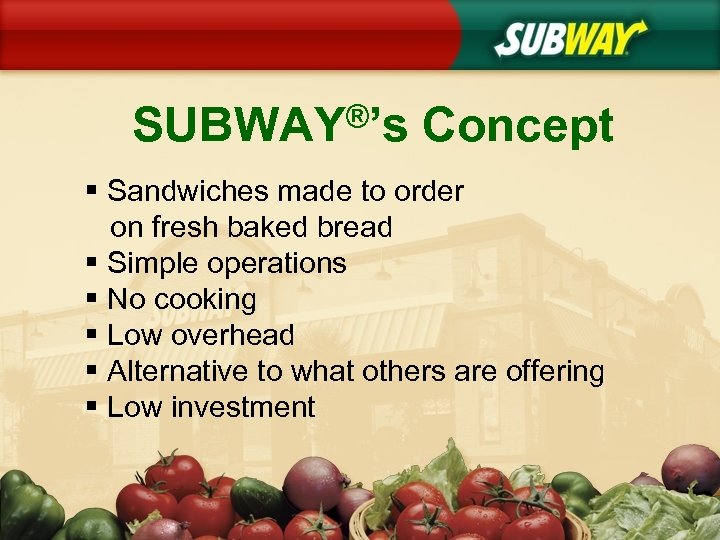 SUBWAY

SUBWAY®'s Concept

▪ Sandwiches made to order on fresh baked bread
▪ Simple operations
▪ No cooking
▪ Low overhead
▪ Alternative to what others are offering
▪ Low investment